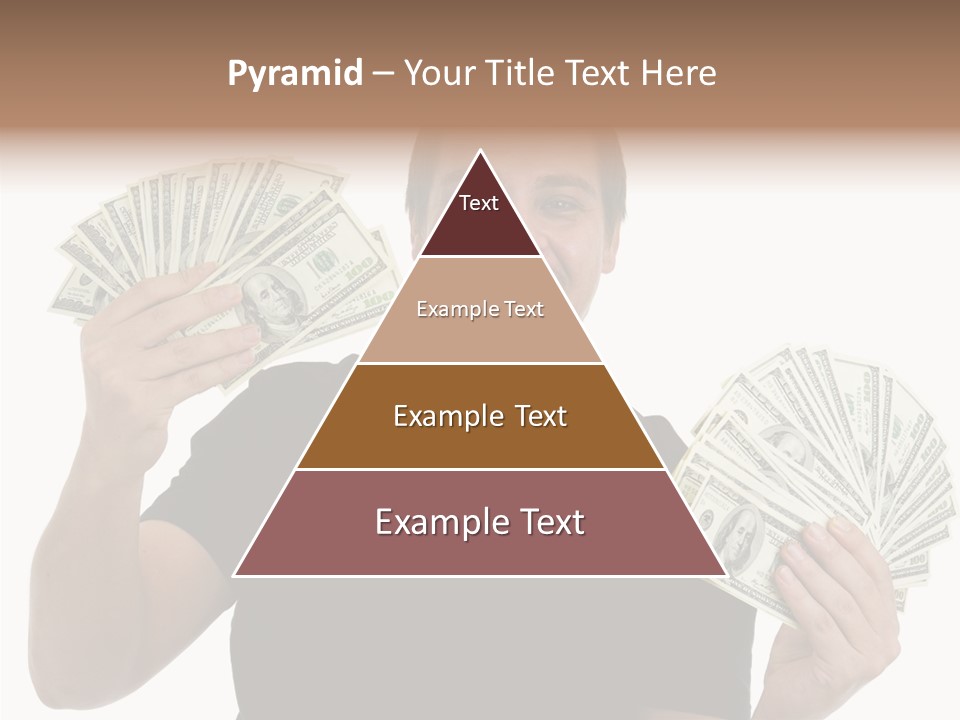 Pyramid – Your Title Text Here

Text

Example Text

Example Text

Example Text